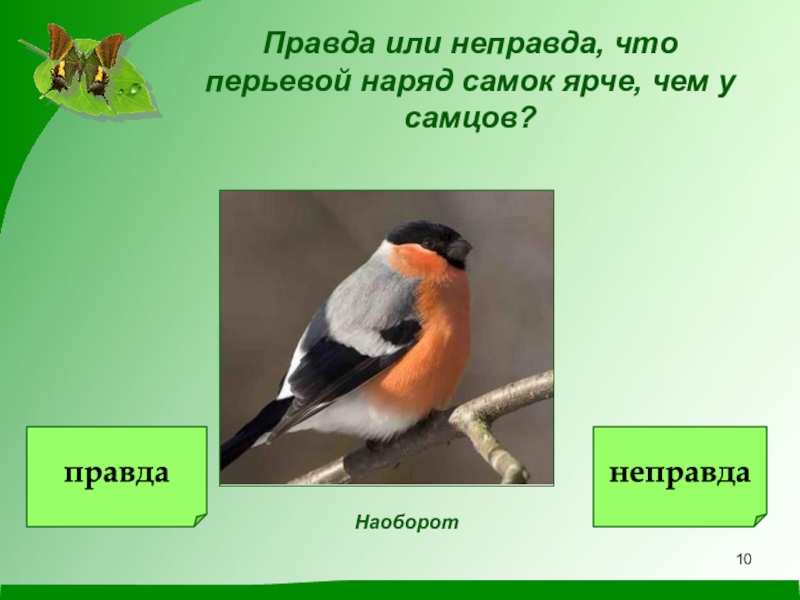 Правда или неправда, что перьевой наряд самок ярче, чем у самцов?

правда

неправда

Наоборот

10